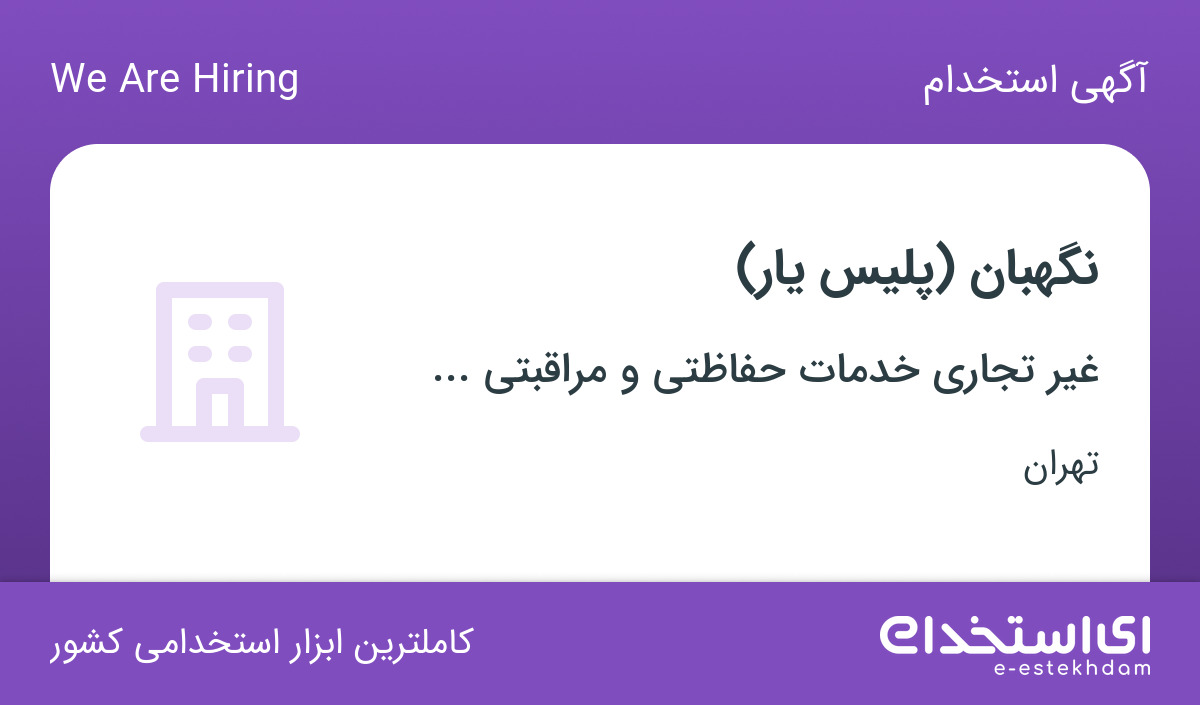 آگهی استخدام

We Are Hiring

نگهبان (پلیس یار)

غیر تجاری خدمات حفاظتی و مراقبتی ...

تهران

ای استخدام
e-estekhdam

کاملترین ابزار استخدامی کشور